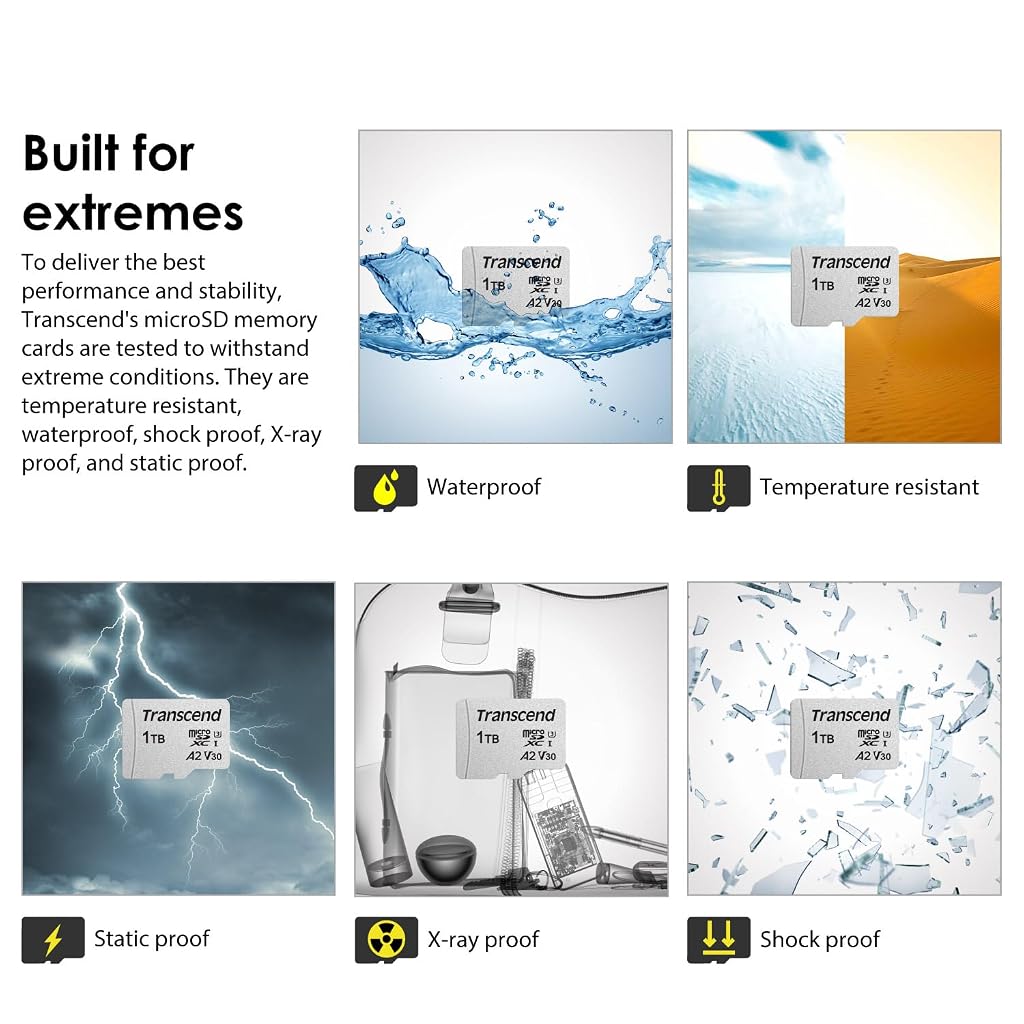 Built for extremes

To deliver the best performance and stability, Transcend's microSD memory cards are tested to withstand extreme conditions. They are temperature resistant, waterproof, shock proof, X-ray proof, and static proof.

Transcend
1TB
micro SD XC I 3
A2 V30

Waterproof

Transcend
1TB
micro SD XC I 3
A2 V30

Temperature resistant

Transcend
1TB
micro SD XC I 3
A2 V30

Static proof

Transcend
1TB
micro SD XC I 3
A2 V30

X-ray proof

Transcend
1TB
micro SD XC I 3
A2 V30

Shock proof